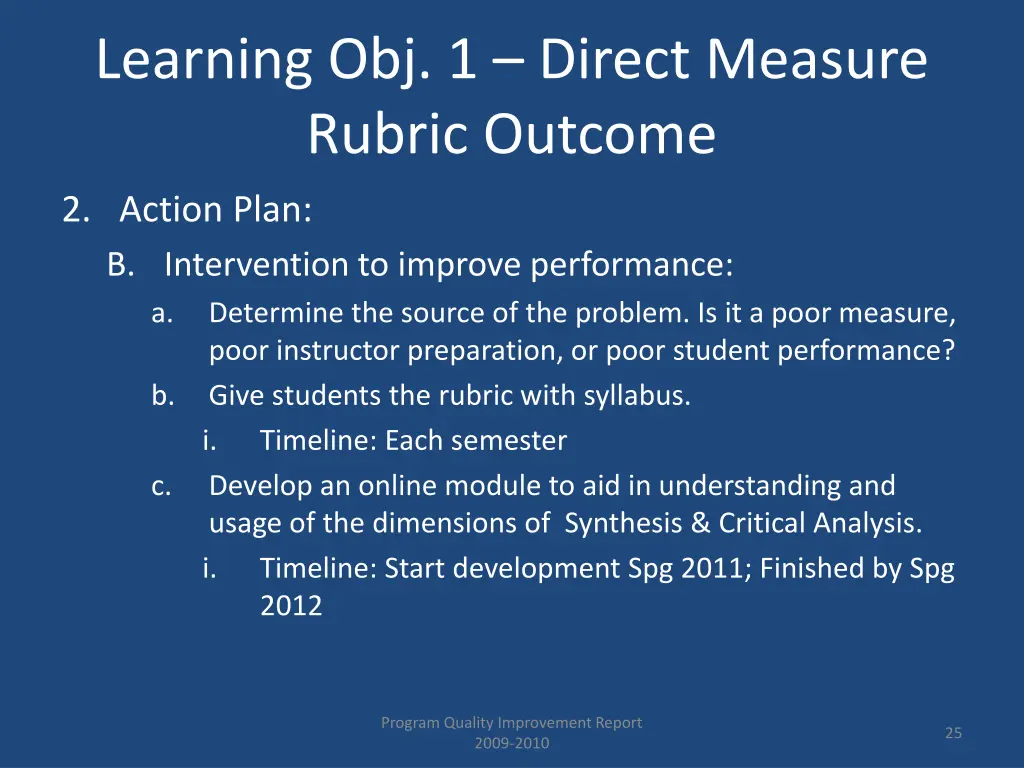 Learning Obj. 1 – Direct Measure Rubric Outcome

2. Action Plan:

B. Intervention to improve performance:

a. Determine the source of the problem. Is it a poor measure, poor instructor preparation, or poor student performance?

b. Give students the rubric with syllabus.

i. Timeline: Each semester

c. Develop an online module to aid in understanding and usage of the dimensions of Synthesis & Critical Analysis.

i. Timeline: Start development Spg 2011; Finished by Spg 2012

Program Quality Improvement Report 2009-2010

25